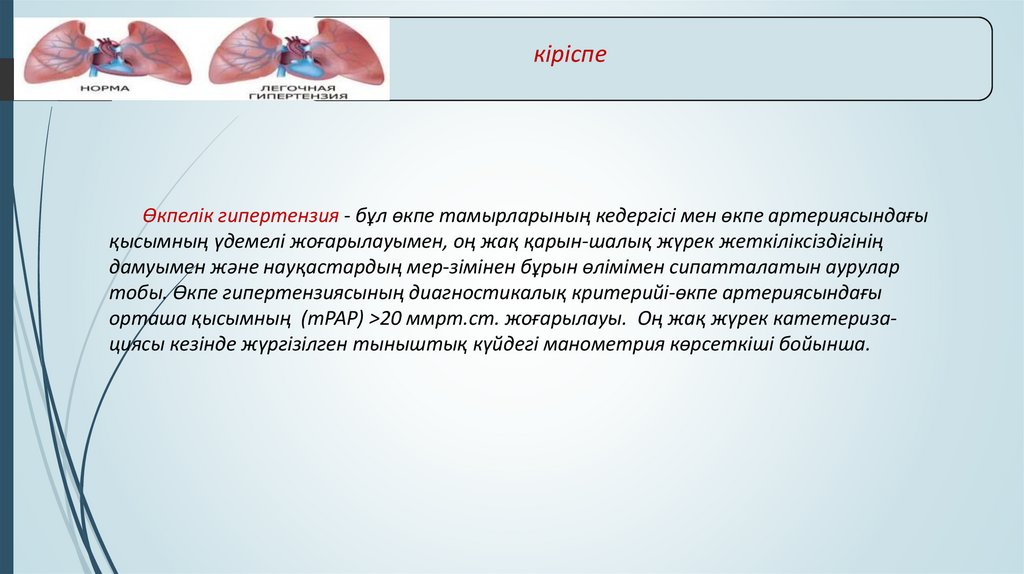 НОРМА
ЛЕГОЧНАЯ ГИПЕРТЕНЗИЯ

кіріспе

Өкпелік гипертензия - бұл өкпе тамырларының кедергісі мен өкпе артериясындағы қысымның үдемелі жоғарылауымен, оң жақ қарын-шалық жүрек жеткіліксіздігінің дамуымен және науқастардың мер-зімінен бұрын өлімімен сипатталатын аурулар тобы. Өкпе гипертензиясының диагностикалық критерийі-өкпе артериясындағы орташа қысымның (mPAP) >20 ммрт.ст. жоғарылауы. Оң жақ жүрек катетеризациясы кезінде жүргізілген тыныштық күйдегі манометрия көрсеткіші бойынша.